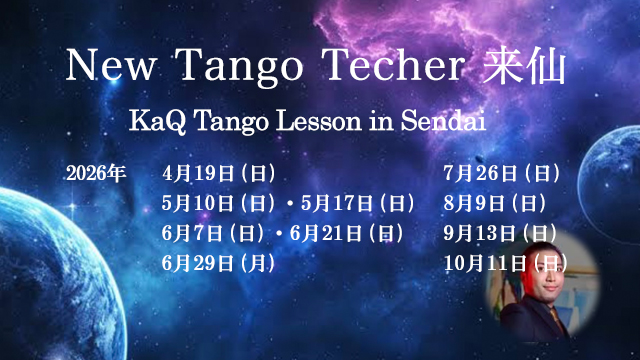 New Tango Techer 来仙

KaQ Tango Lesson in Sendai

2026年 4月19日（日）
5月10日（日）・5月17日（日）
6月7日（日）・6月21日（日）
6月29日（月）

7月26日（日）
8月9日（日）
9月13日（日）
10月11日（日）